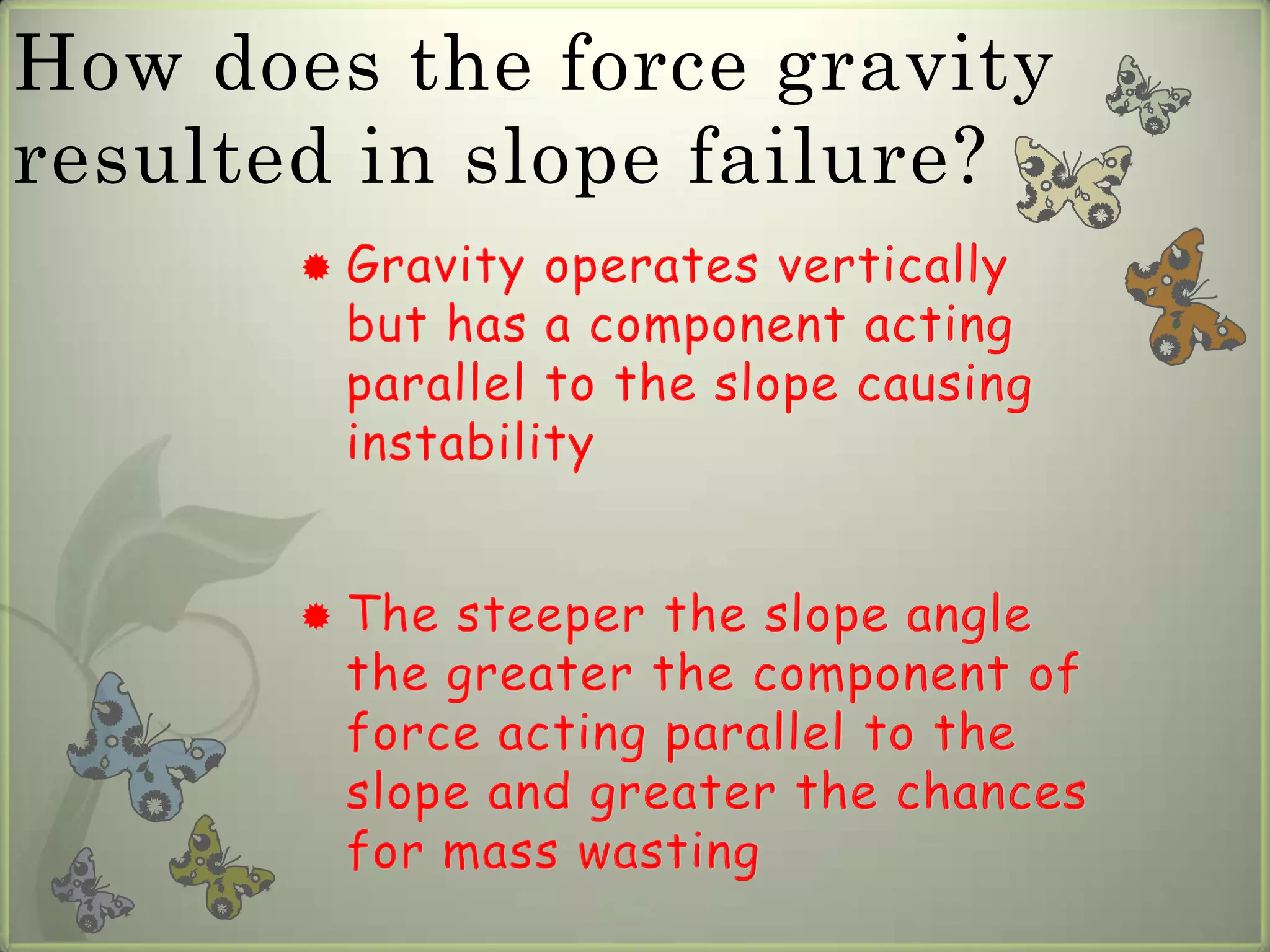 How does the force gravity resulted in slope failure?

Gravity operates vertically but has a component acting parallel to the slope causing instability

The steeper the slope angle the greater the component of force acting parallel to the slope and greater the chances for mass wasting